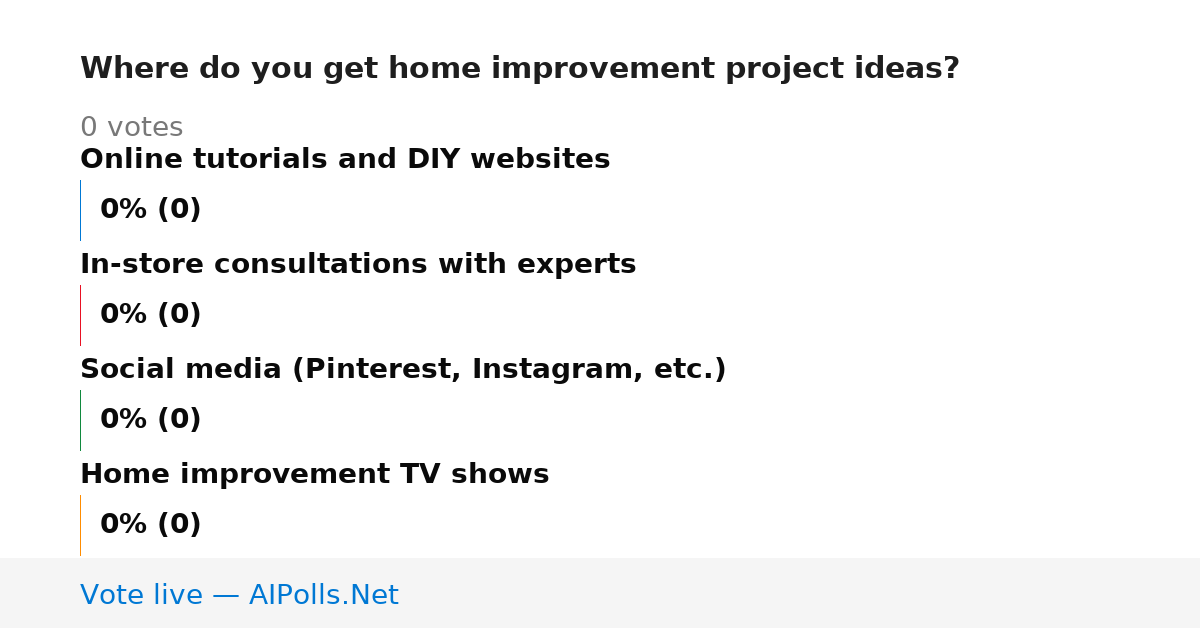 Where do you get home improvement project ideas?

0 votes

Online tutorials and DIY websites

0% (0)

In-store consultations with experts

0% (0)

Social media (Pinterest, Instagram, etc.)

0% (0)

Home improvement TV shows

0% (0)

Vote live — AIPolls.Net